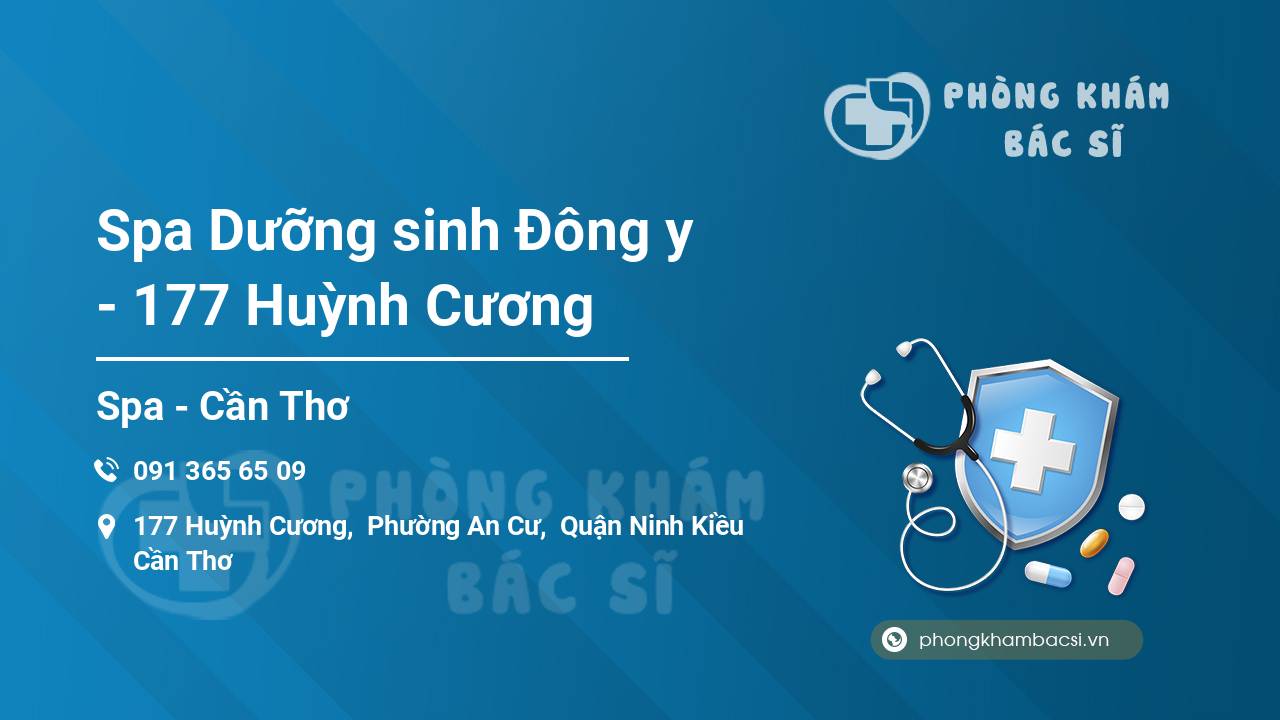 PHÒNG KHÁM
BÁC SĨ

Spa Dưỡng sinh Đông y - 177 Huỳnh Cương

Spa - Cần Thơ

091 365 65 09

177 Huỳnh Cương, Phường An Cư, Quận Ninh Kiều Cần Thơ

PHÒNG KHÁM
BÁC SĨ

phongkhambacsi.vn